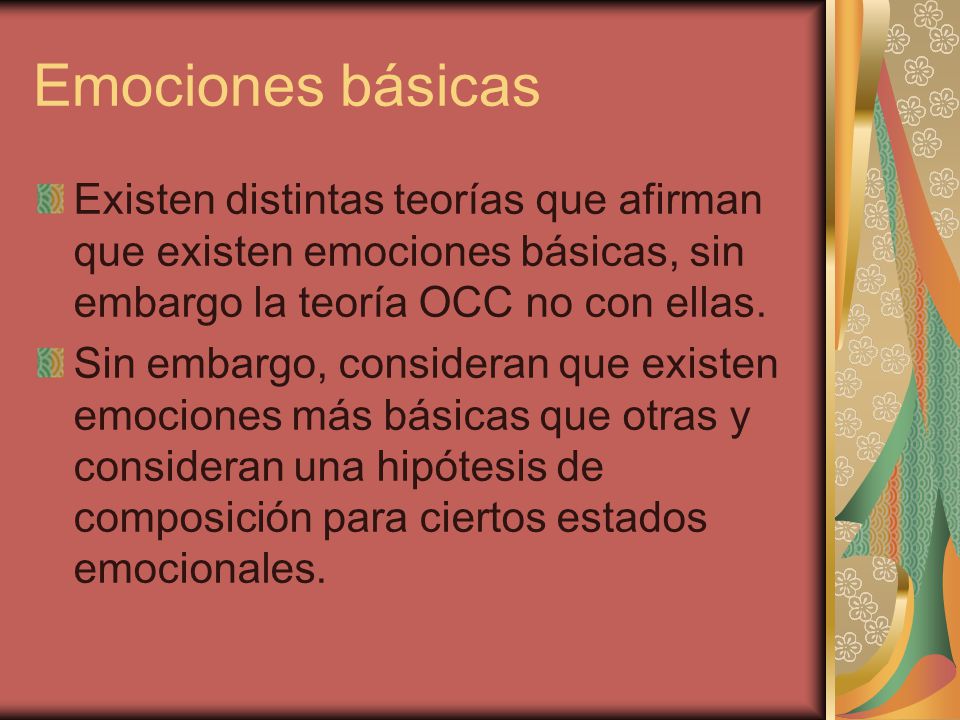 Emociones básicas

Existen distintas teorías que afirman que existen emociones básicas, sin embargo la teoría OCC no con ellas.

Sin embargo, consideran que existen emociones más básicas que otras y consideran una hipótesis de composición para ciertos estados emocionales.